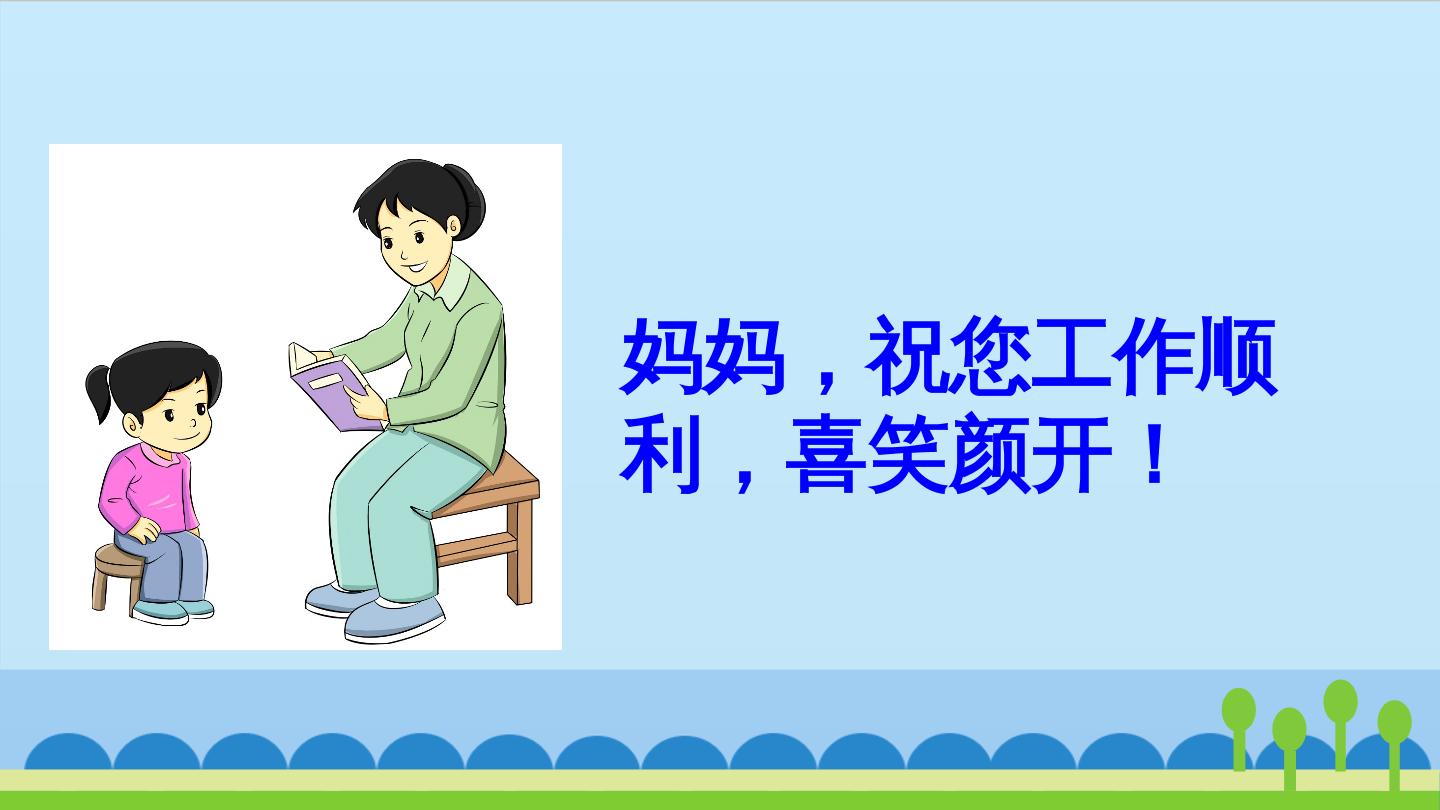 妈妈，祝您工作顺利，喜笑颜开！